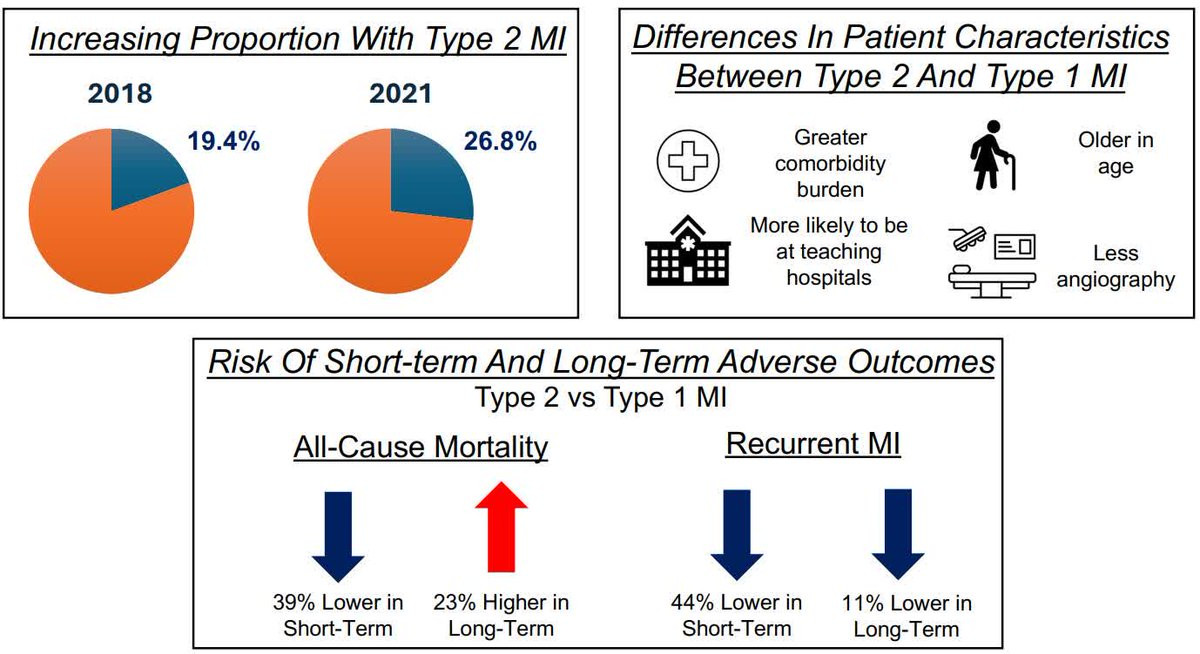 Increasing Proportion With Type 2 MI

2018

19.4%

2021

26.8%

Differences In Patient Characteristics Between Type 2 And Type 1 MI

Greater comorbidity burden

Older in age

More likely to be at teaching hospitals

Less angiography

Risk Of Short-term And Long-Term Adverse Outcomes

Type 2 vs Type 1 MI

All-Cause Mortality

39% Lower in Short-Term

23% Higher in Long-Term

Recurrent MI

44% Lower in Short-Term

11% Lower in Long-Term